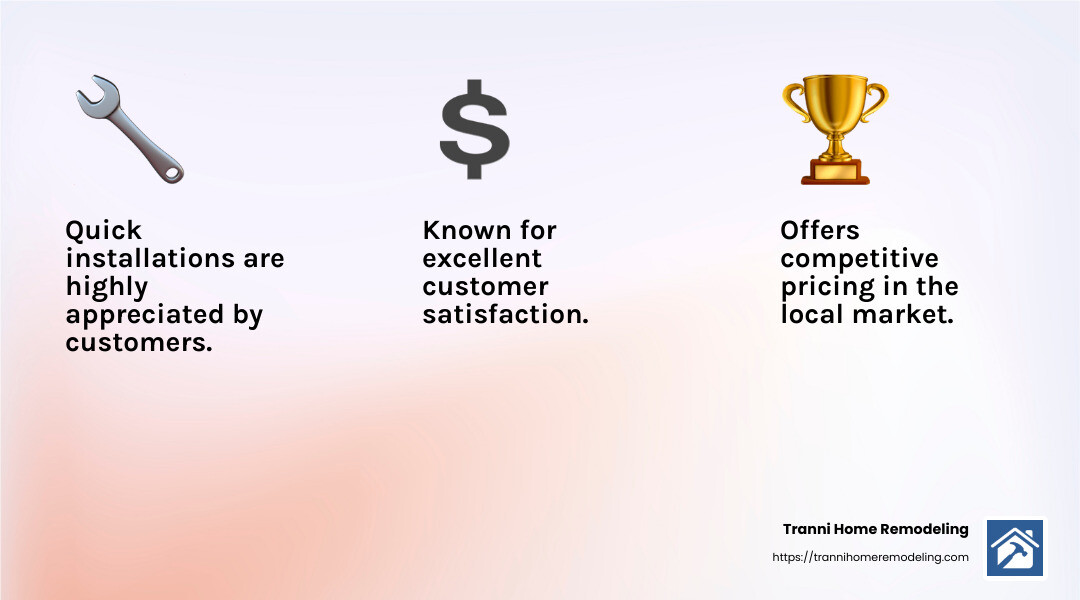 Quick installations are highly appreciated by customers.

Known for excellent customer satisfaction.

Offers competitive pricing in the local market.

Tranni Home Remodeling
https://trannihomeremodeling.com